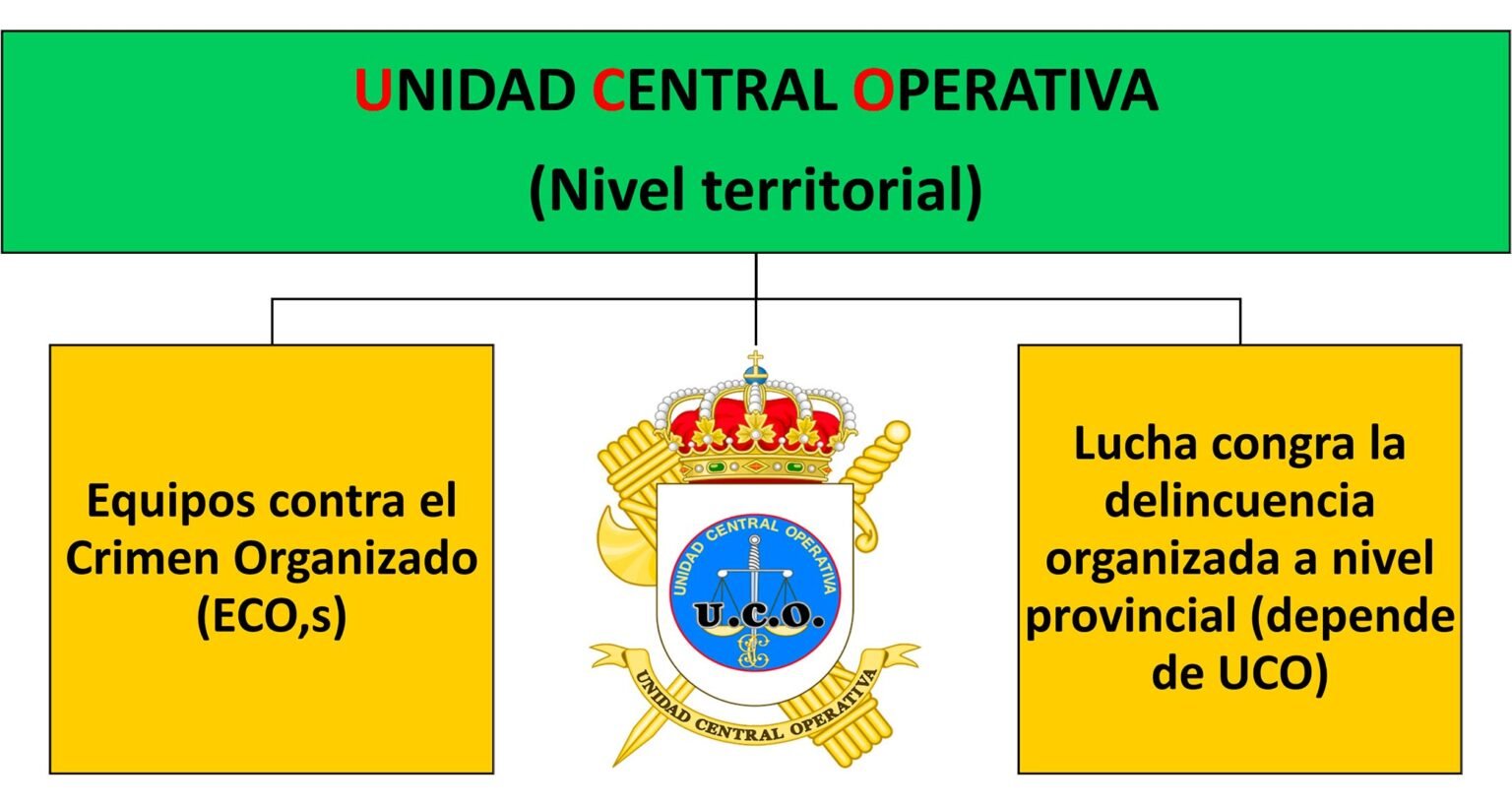 UNIDAD CENTRAL OPERATIVA

(Nivel territorial)

Equipos contra el Crimen Organizado (ECO,s)

UNIDAD CENTRAL OPERATIVA

U.C.O.

UNIDAD CENTRAL OPERATIVA

Lucha congra la delincuencia organizada a nivel provincial (depende de UCO)